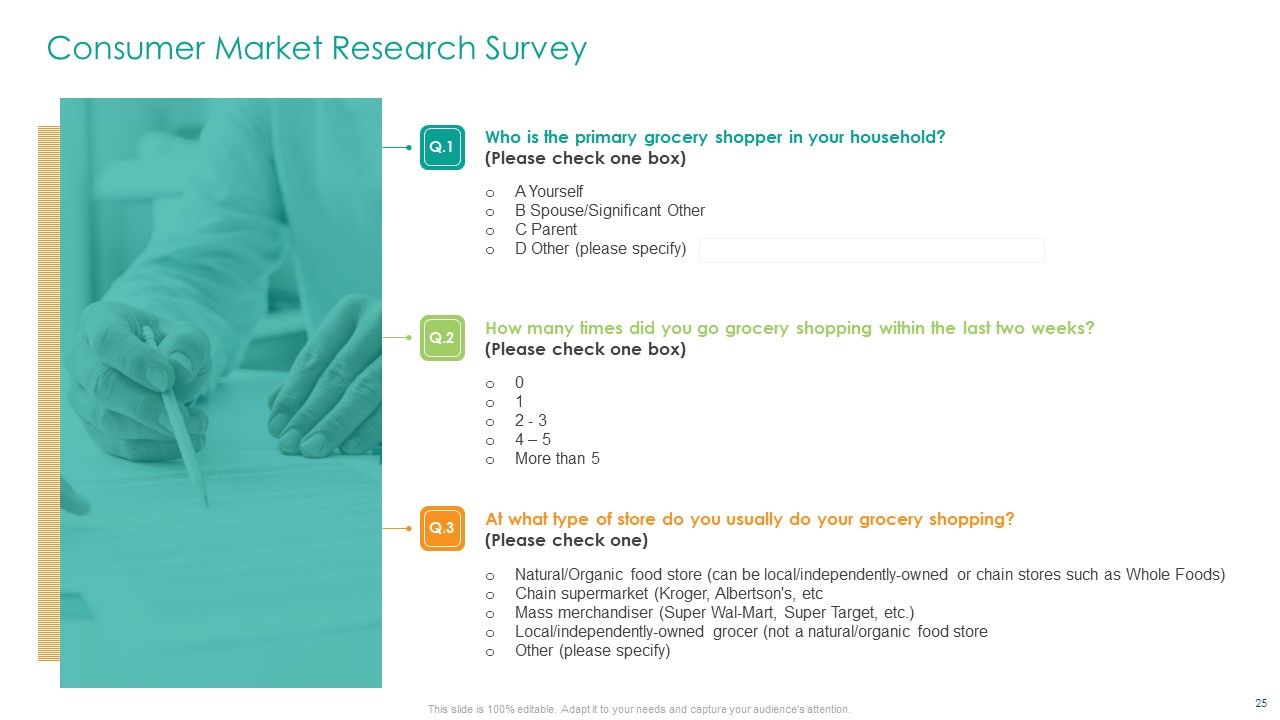 Consumer Market Research Survey

Q.1

Who is the primary grocery shopper in your household? (Please check one box)

o A Yourself
o B Spouse/Significant Other
o C Parent
o D Other (please specify)

Q.2

How many times did you go grocery shopping within the last two weeks? (Please check one box)

o 0
o 1
o 2 - 3
o 4 – 5
o More than 5

Q.3

At what type of store do you usually do your grocery shopping? (Please check one)

o Natural/Organic food store (can be local/independently-owned or chain stores such as Whole Foods)
o Chain supermarket (Kroger, Albertson's, etc
o Mass merchandiser (Super Wal-Mart, Super Target, etc.)
o Local/independently-owned grocer (not a natural/organic food store
o Other (please specify)

This slide is 100% editable. Adapt it to your needs and capture your audience's attention.

25